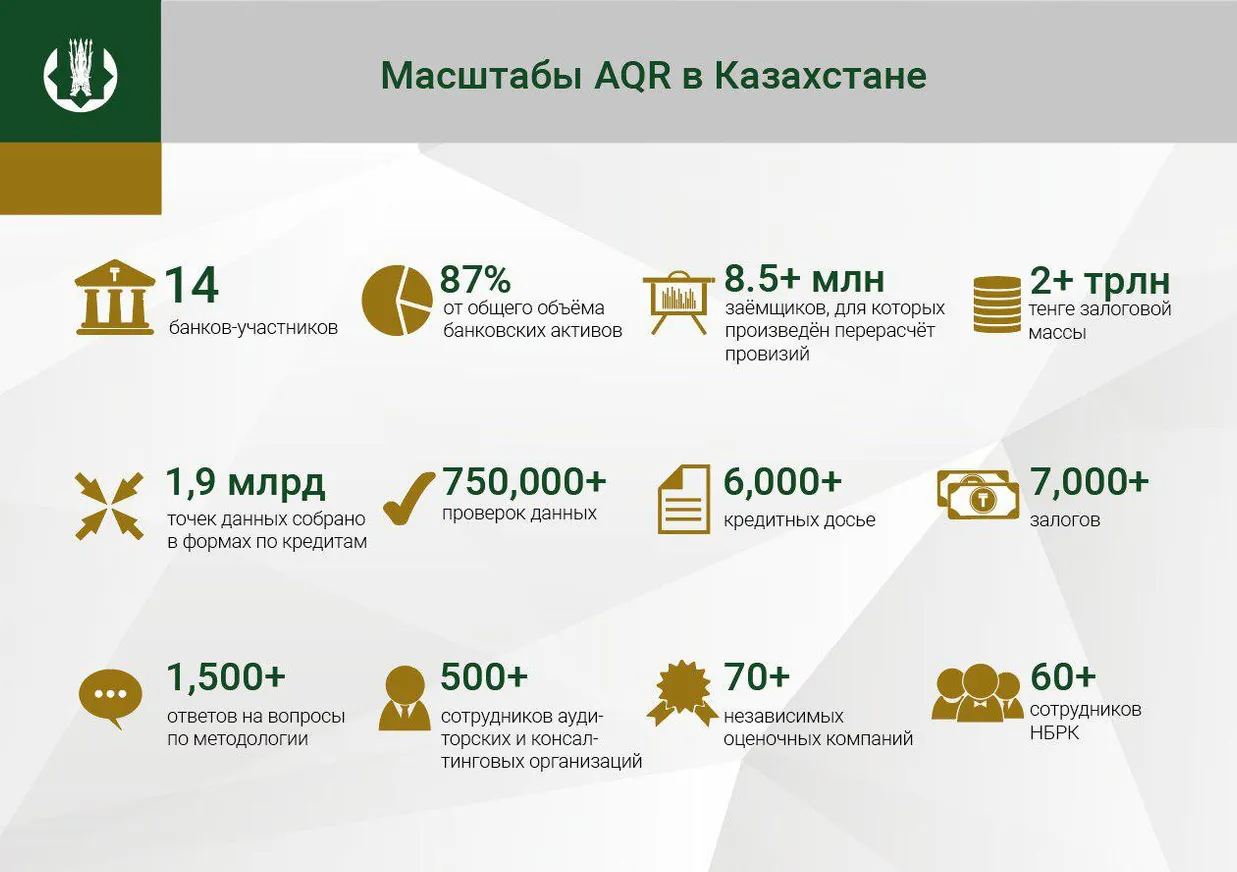 Масштабы AQR в Казахстане

14
банков-участников

87%
от общего объёма банковских активов

8.5+ млн
заёмщиков, для которых произведён перерасчёт провизий

2+ трлн
тенге залоговой массы

1,9 млрд
точек данных собрано в формах по кредитам

750,000+
проверок данных

6,000+
кредитных досье

7,000+
залогов

1,500+
ответов на вопросы по методологии

500+
сотрудников аудиторских и консалтинговых организаций

70+
независимых оценочных компаний

60+
сотрудников НБРК